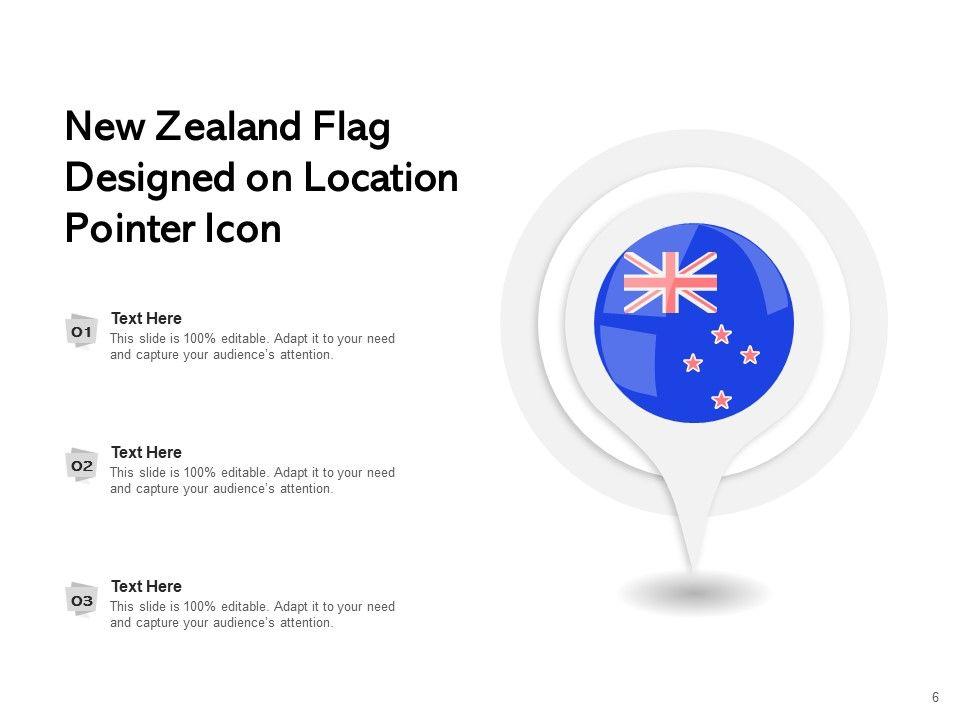 New Zealand Flag Designed on Location Pointer Icon

01

Text Here

This slide is 100% editable. Adapt it to your need and capture your audience's attention.

02

Text Here

This slide is 100% editable. Adapt it to your need and capture your audience's attention.

03

Text Here

This slide is 100% editable. Adapt it to your need and capture your audience's attention.

6